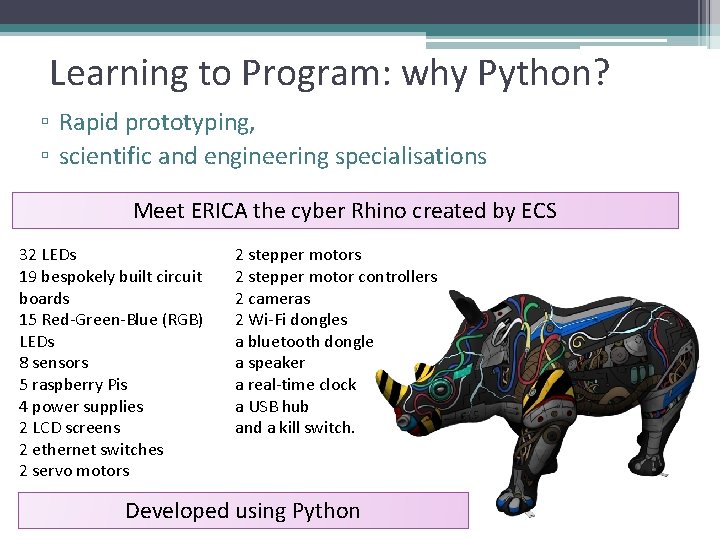 Learning to Program: why Python?

▫ Rapid prototyping,
▫ scientific and engineering specialisations

Meet ERICA the cyber Rhino created by ECS

32 LEDs
19 bespokely built circuit boards
15 Red-Green-Blue (RGB) LEDs
8 sensors
5 raspberry Pis
4 power supplies
2 LCD screens
2 ethernet switches
2 servo motors

2 stepper motors
2 stepper motor controllers
2 cameras
2 Wi-Fi dongles
a bluetooth dongle
a speaker
a real-time clock
a USB hub
and a kill switch.

Developed using Python